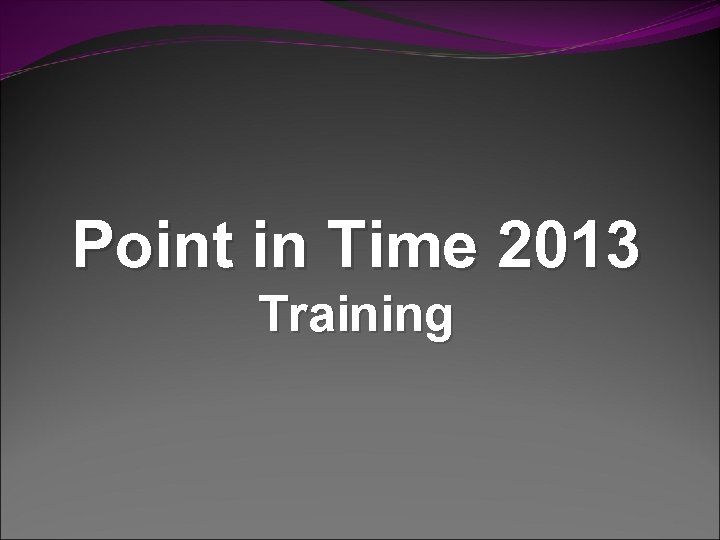 Point in Time 2013
Training